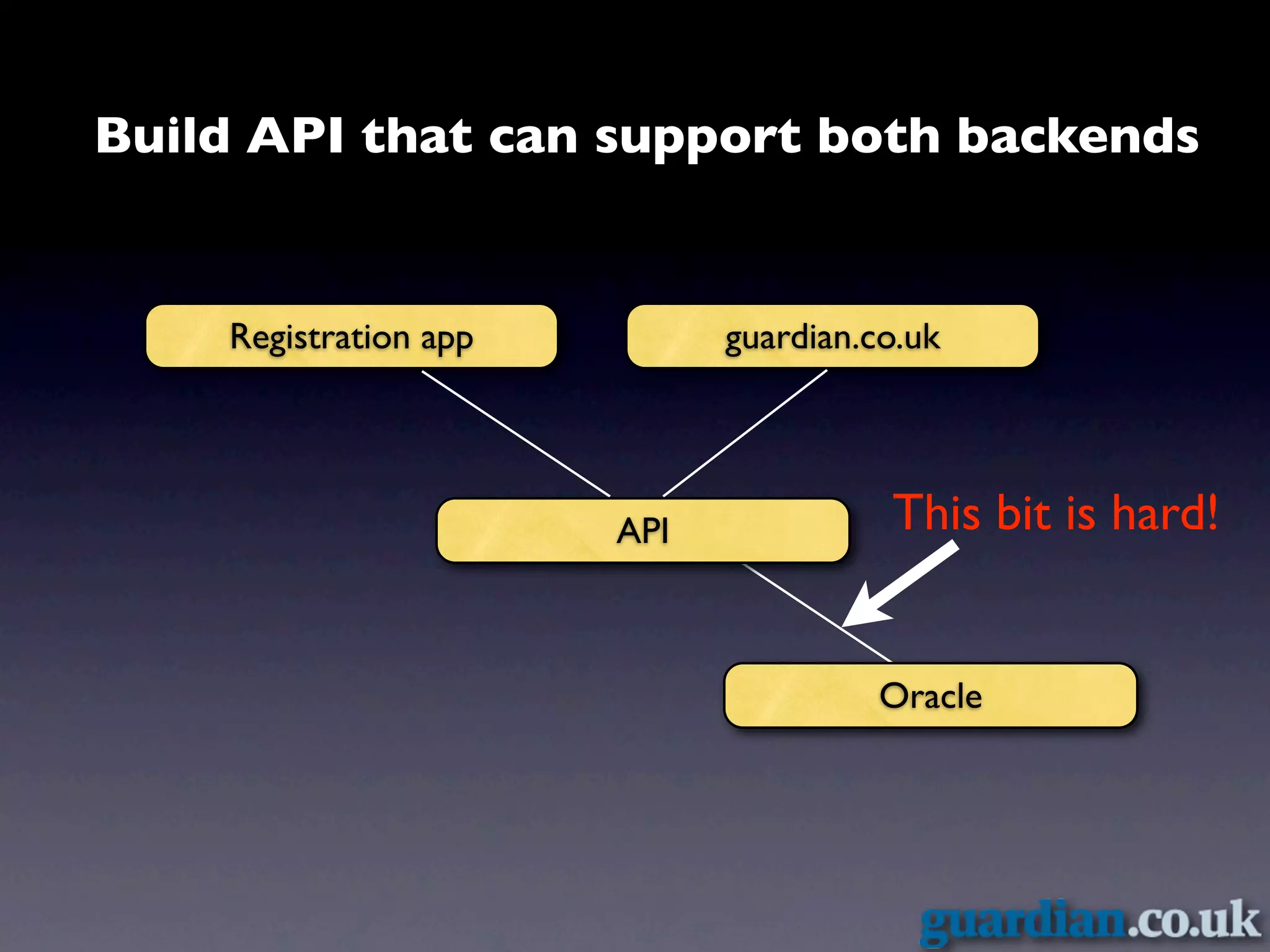 Build API that can support both backends

Registration app

guardian.co.uk

API

This bit is hard!

Oracle

guardian.co.uk